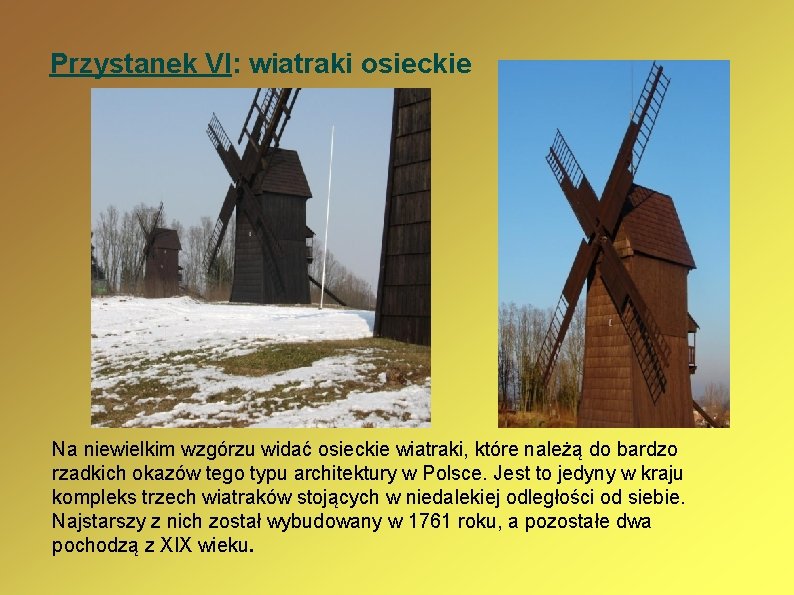 Przystanek VI: wiatraki osieckie

Na niewielkim wzgórzu widać osieckie wiatraki, które należą do bardzo rzadkich okazów tego typu architektury w Polsce. Jest to jedyny w kraju kompleks trzech wiatraków stojących w niedalekiej odległości od siebie. Najstarszy z nich został wybudowany w 1761 roku, a pozostałe dwa pochodzą z XIX wieku.